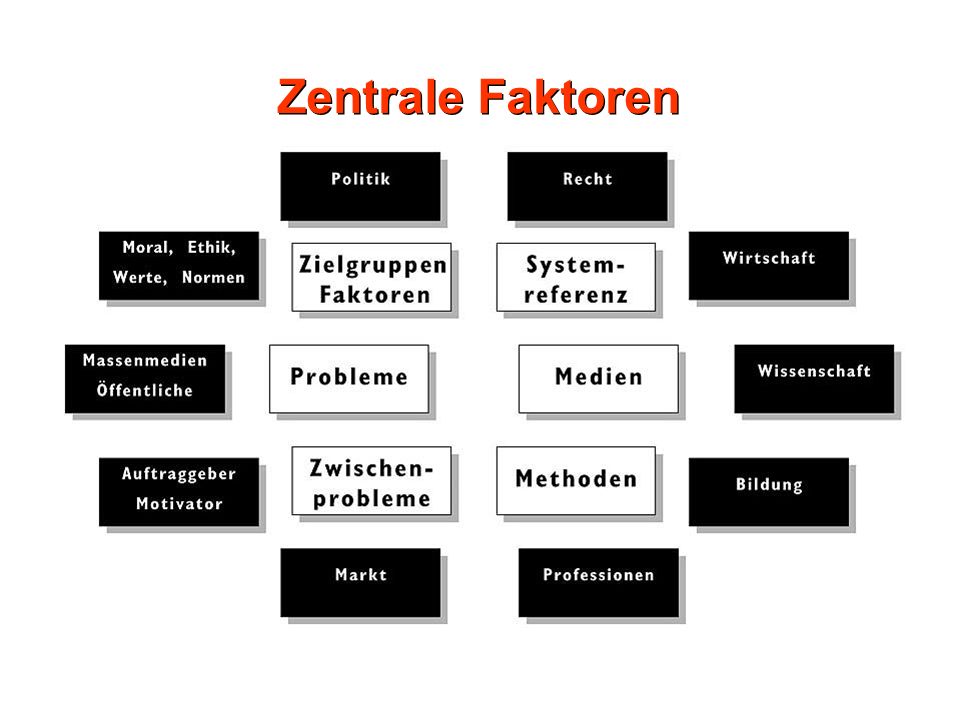 Zentrale Faktoren

Politik

Recht

Moral, Ethik, Werte, Normen

Zielgruppen Faktoren

System-referenz

Wirtschaft

Massenmedien Öffentliche

Probleme

Medien

Wissenschaft

Auftraggeber Motivator

Zwischen-probleme

Methoden

Bildung

Markt

Professionen